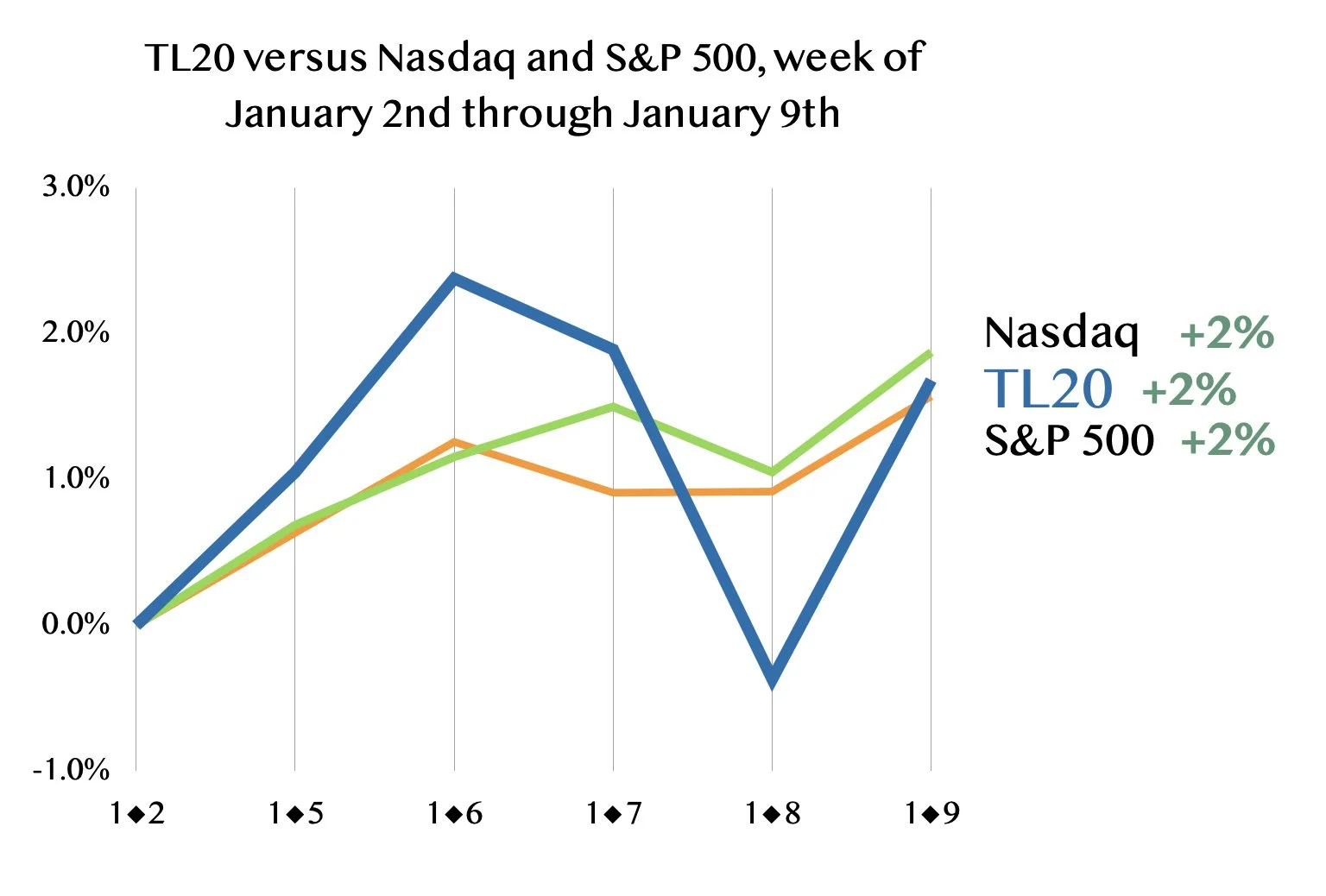 TL20 versus Nasdaq and S&P 500, week of January 2nd through January 9th

3.0%
2.0%
1.0%
0.0%
-1.0%

1◆2
1◆5
1◆6
1◆7
1◆8
1◆9

Nasdaq +2%
TL20 +2%
S&P 500 +2%